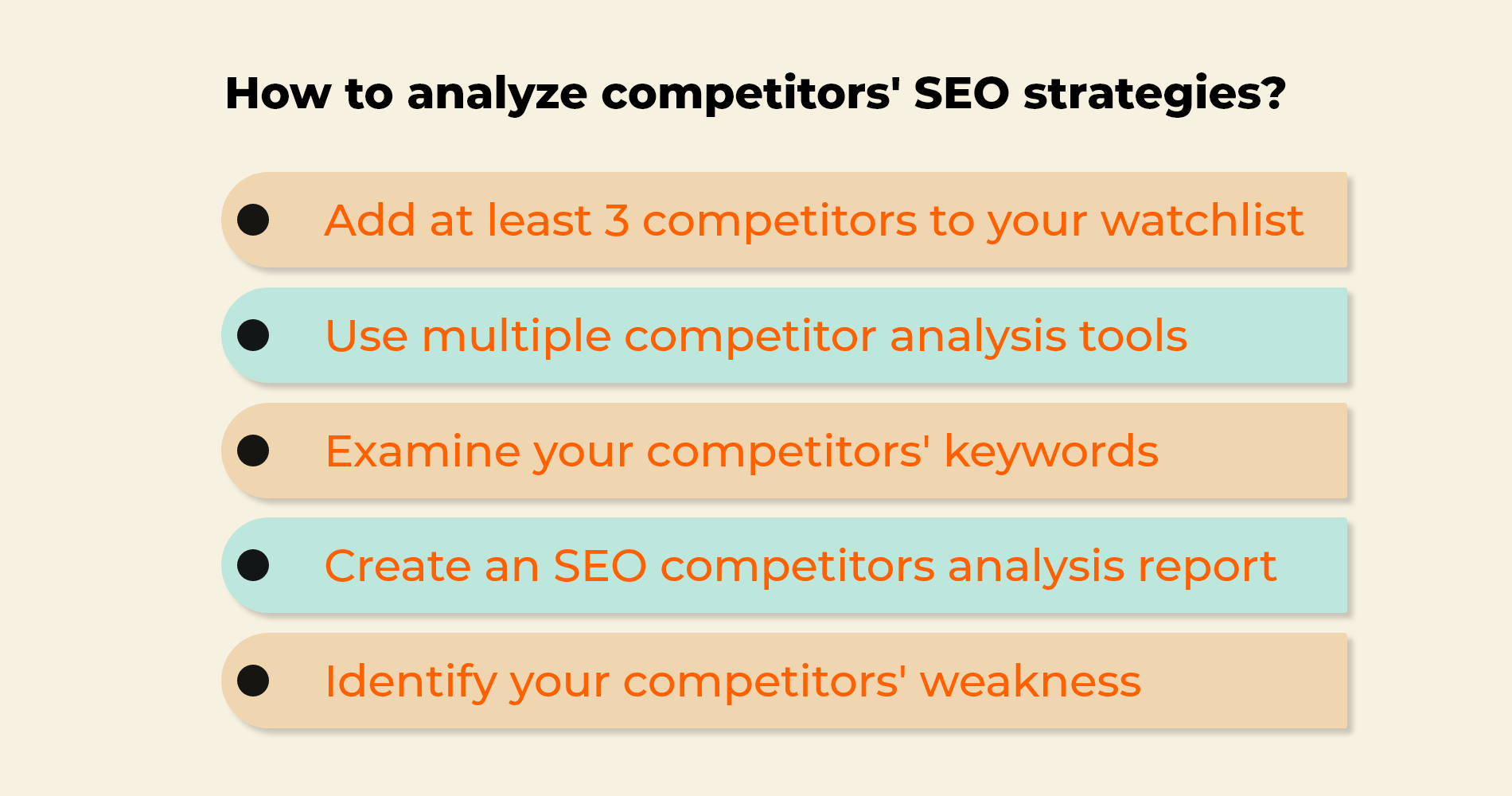 How to analyze competitors' SEO strategies?

Add at least 3 competitors to your watchlist

Use multiple competitor analysis tools

Examine your competitors' keywords

Create an SEO competitors analysis report

Identify your competitors' weakness